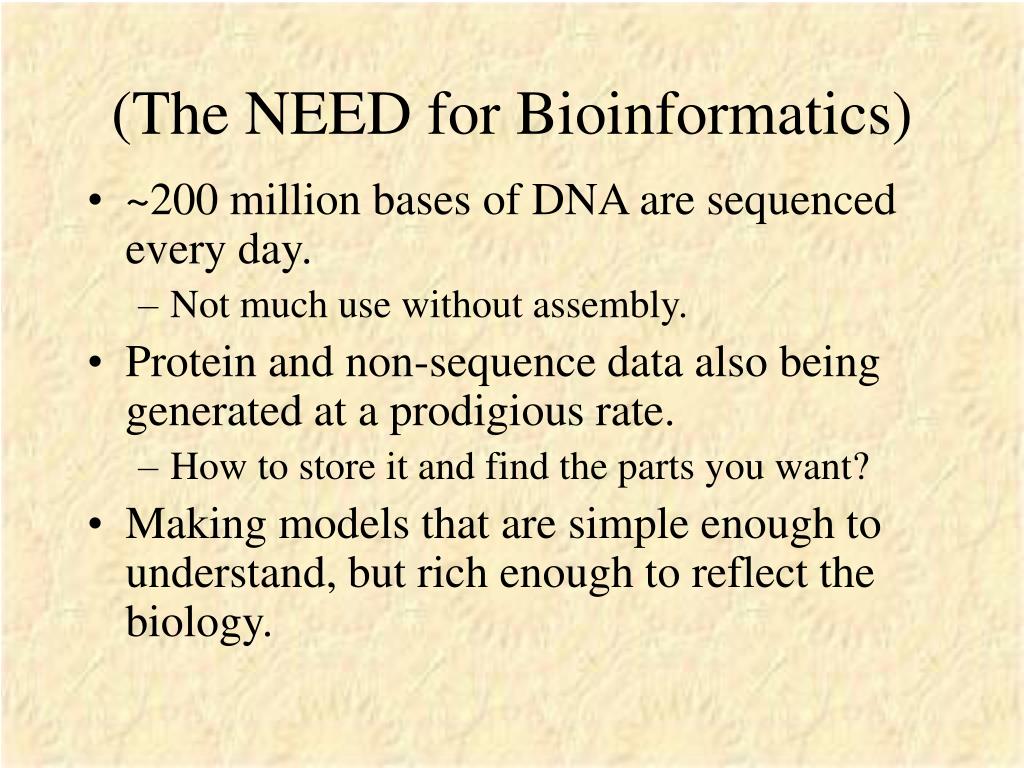 (The NEED for Bioinformatics)

• ~200 million bases of DNA are sequenced every day.
– Not much use without assembly.
• Protein and non-sequence data also being generated at a prodigious rate.
– How to store it and find the parts you want?
• Making models that are simple enough to understand, but rich enough to reflect the biology.